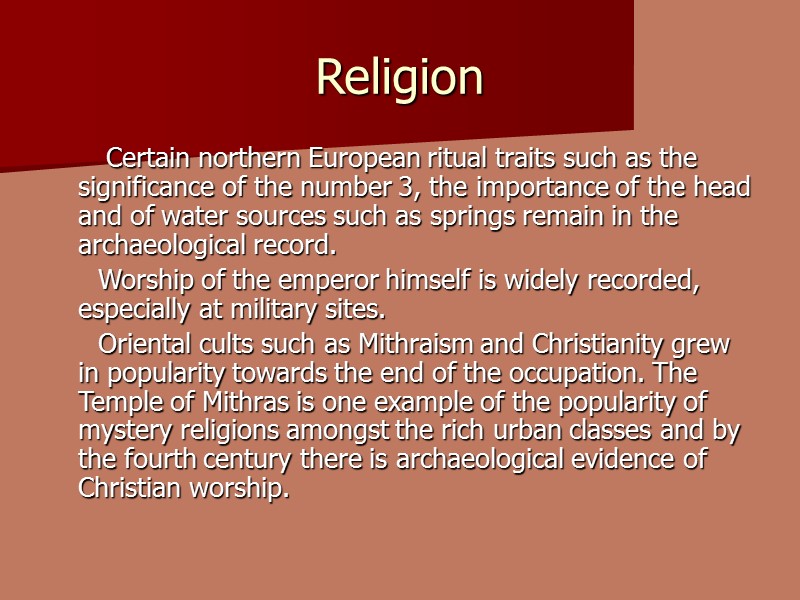 Religion

Certain northern European ritual traits such as the significance of the number 3, the importance of the head and of water sources such as springs remain in the archaeological record.

Worship of the emperor himself is widely recorded, especially at military sites.

Oriental cults such as Mithraism and Christianity grew in popularity towards the end of the occupation. The Temple of Mithras is one example of the popularity of mystery religions amongst the rich urban classes and by the fourth century there is archaeological evidence of Christian worship.